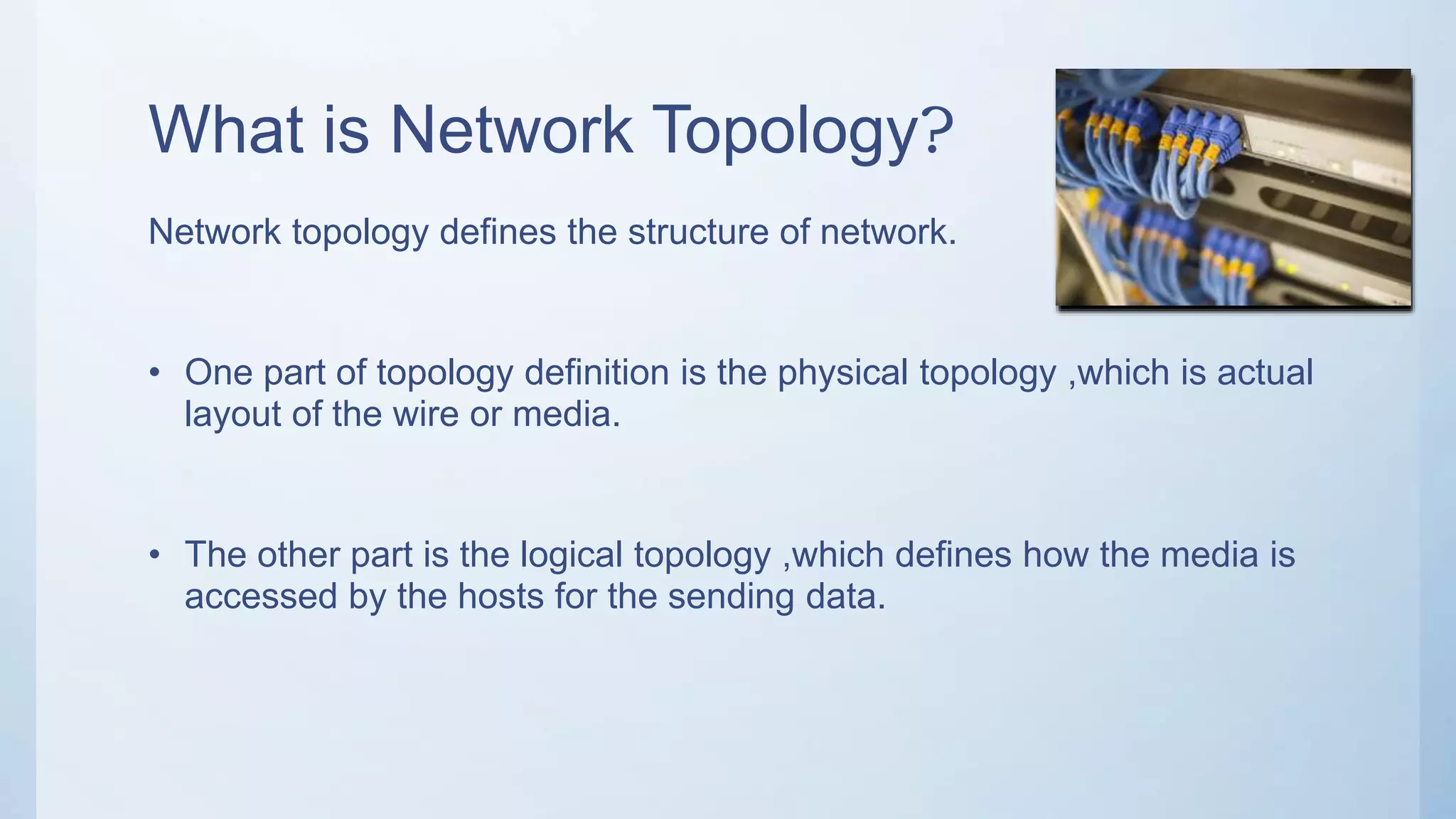 What is Network Topology?

Network topology defines the structure of network.

• One part of topology definition is the physical topology ,which is actual layout of the wire or media.

• The other part is the logical topology ,which defines how the media is accessed by the hosts for the sending data.